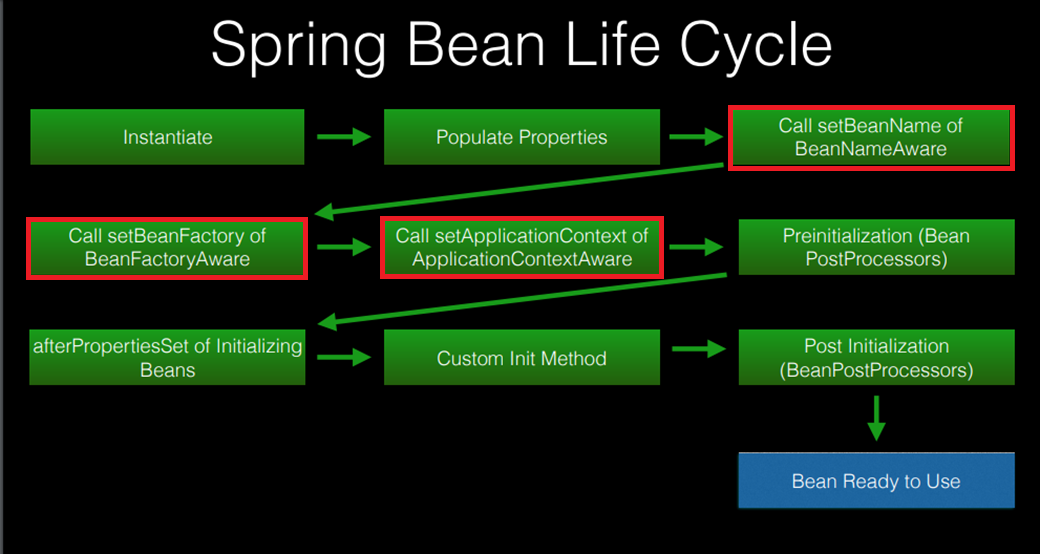 Spring Bean Life Cycle

Instantiate

Populate Properties

Call setBeanName of BeanNameAware

Call setBeanFactory of BeanFactoryAware

Call setApplicationContext of ApplicationContextAware

Preinitialization (Bean PostProcessors)

afterPropertiesSet of Initializing Beans

Custom Init Method

Post Initialization (BeanPostProcessors)

Bean Ready to Use